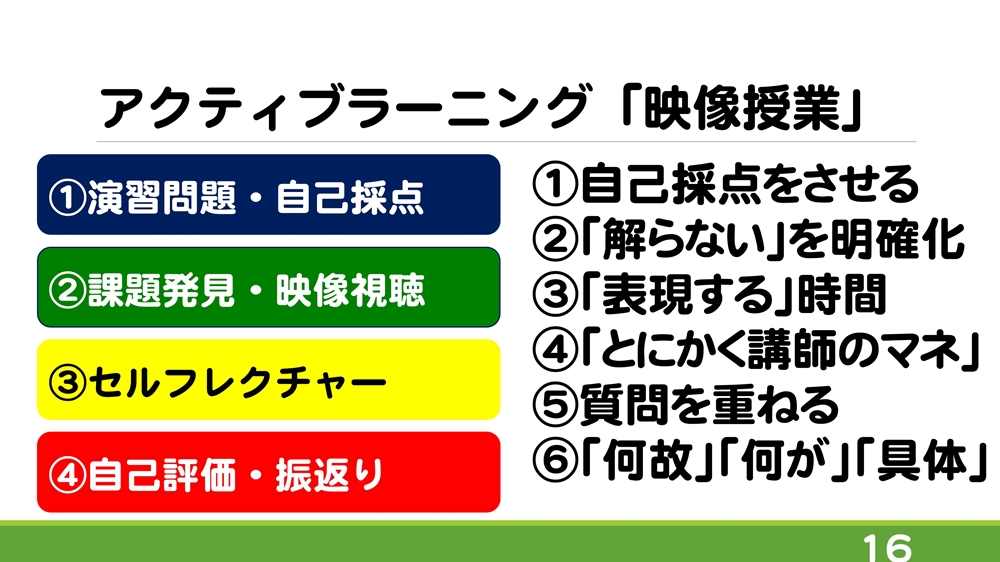 アクティブラーニング「映像授業」

①演習問題・自己採点

②課題発見・映像視聴

③セルフレクチャー

④自己評価・振返り

①自己採点をさせる
②「解らない」を明確化
③「表現する」時間
④「とにかく講師のマネ」
⑤質問を重ねる
⑥「何故」「何が」「具体」

16